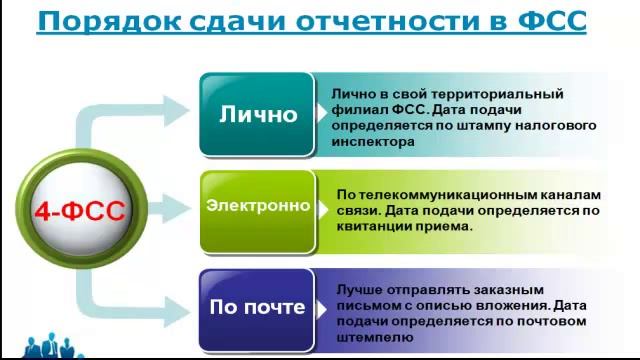 Порядок сдачи отчетности в ФСС

4-ФСС

Лично

Лично в свой территориальный филиал ФСС. Дата подачи определяется по штампу налогового инспектора

Электронно

По телекоммуникационным каналам связи. Дата подачи определяется по квитанции приема.

По почте

Лучше отправлять заказным письмом с описью вложения. Дата подачи определяется по почтовом штемпелю